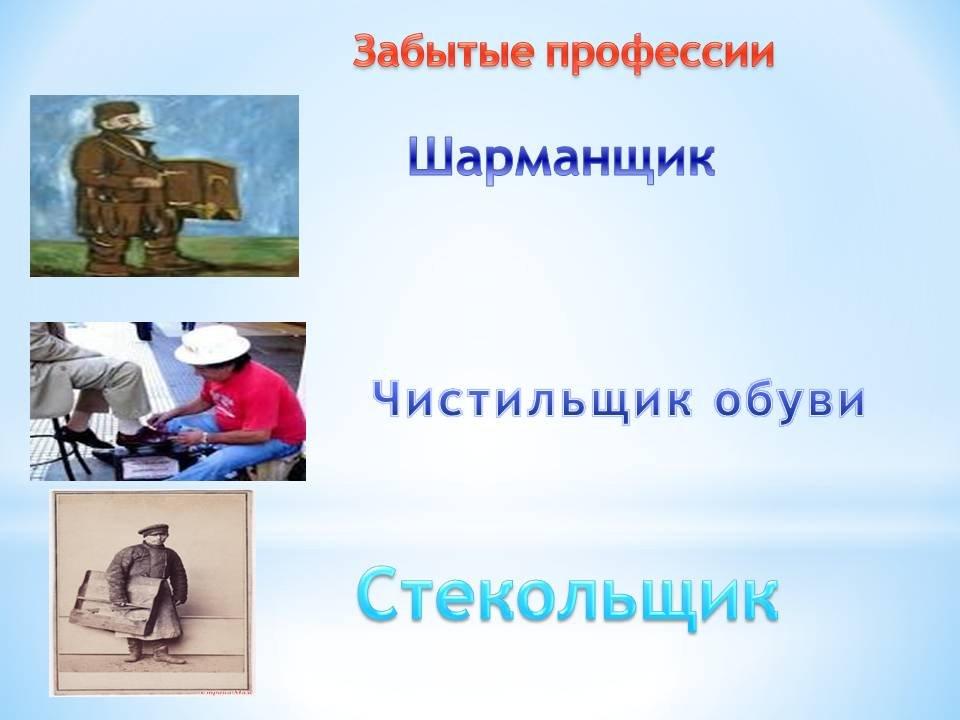 Забытые профессии

Шарманщик

Чистильщик обуви

Стекольщик